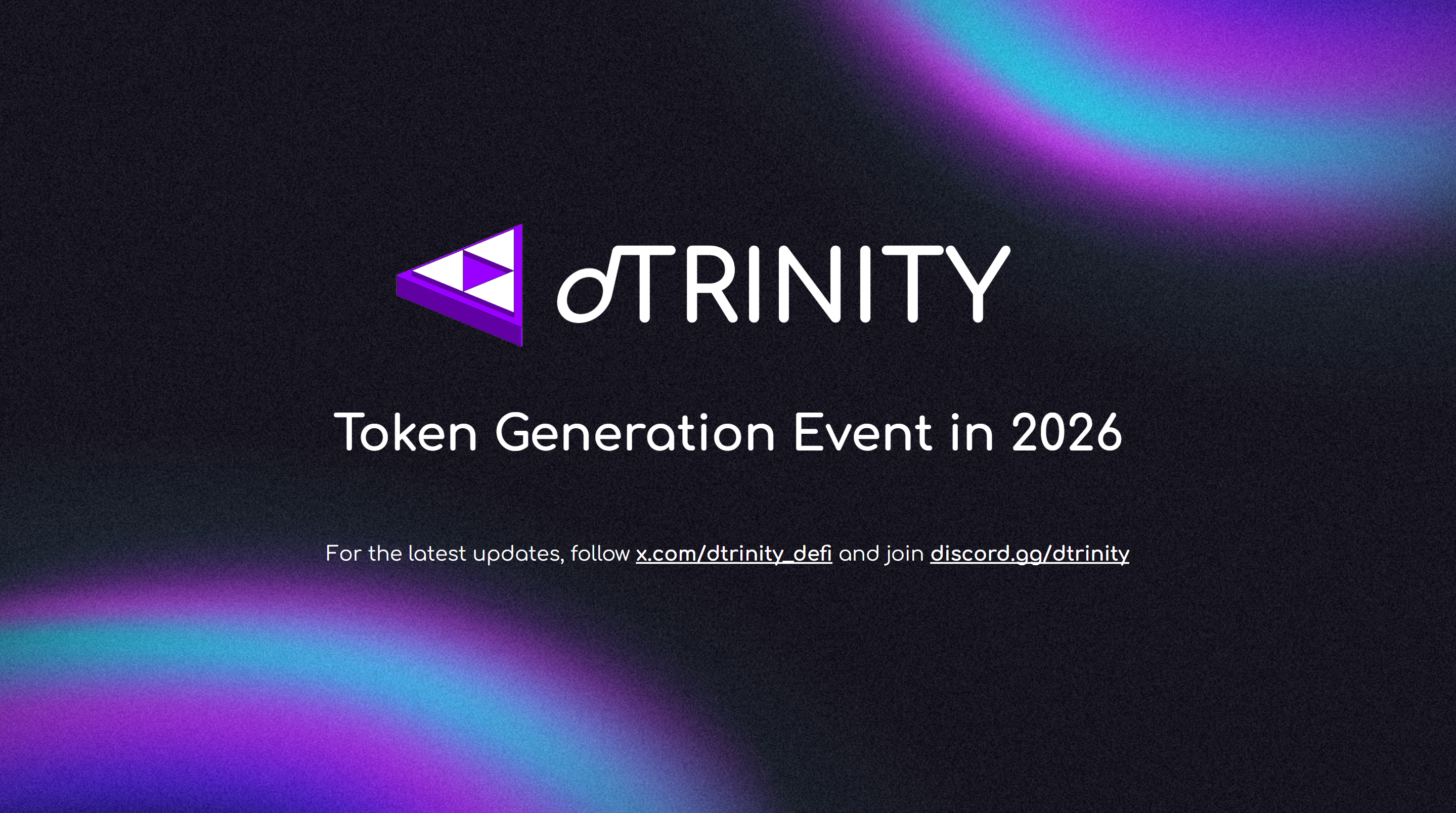 dTRINITY

Token Generation Event in 2026

For the latest updates, follow x.com/dtrinity_defi and join discord.gg/dtrinity